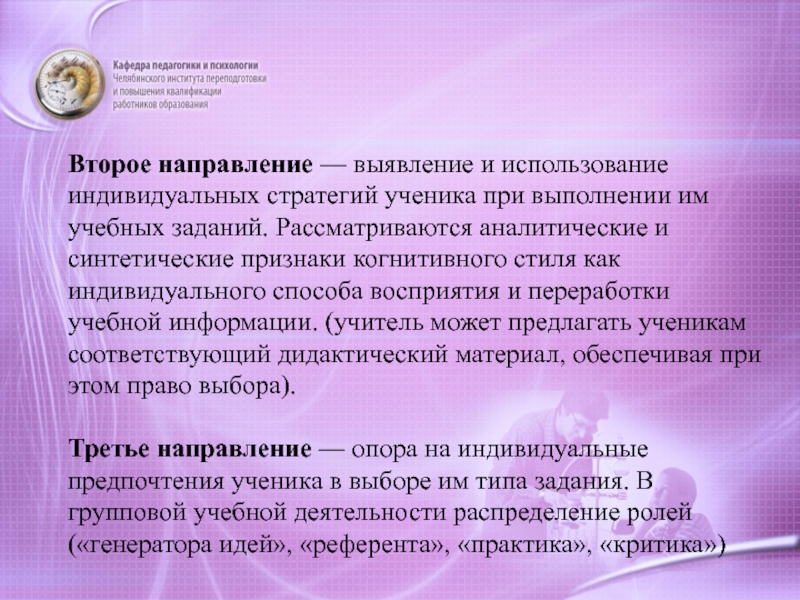 Кафедра педагогики и психологии
Челябинского института переподготовки и повышения квалификации работников образования

**Второе направление** — выявление и использование индивидуальных стратегий ученика при выполнении им учебных заданий. Рассматриваются аналитические и синтетические признаки когнитивного стиля как индивидуального способа восприятия и переработки учебной информации. (учитель может предлагать ученикам соответствующий дидактический материал, обеспечивая при этом право выбора).

**Третье направление** — опора на индивидуальные предпочтения ученика в выборе им типа задания. В групповой учебной деятельности распределение ролей («генератора идей», «референта», «практика», «критика»)